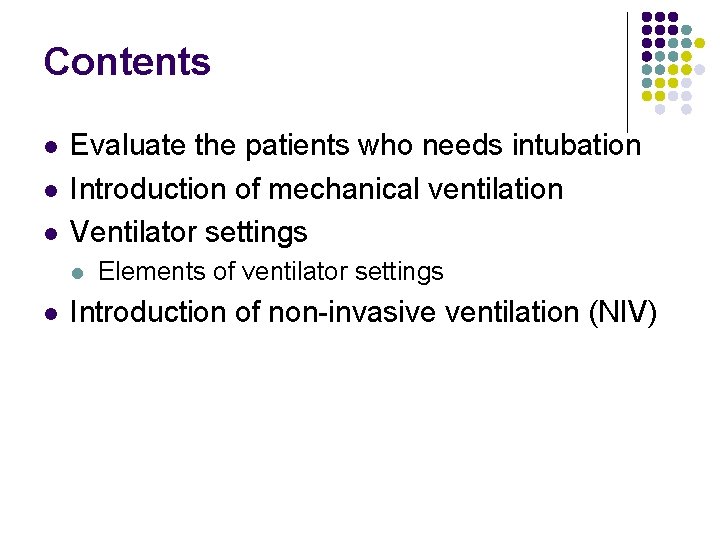 Contents

- Evaluate the patients who needs intubation
- Introduction of mechanical ventilation
- Ventilator settings
  - Elements of ventilator settings
- Introduction of non-invasive ventilation (NIV)